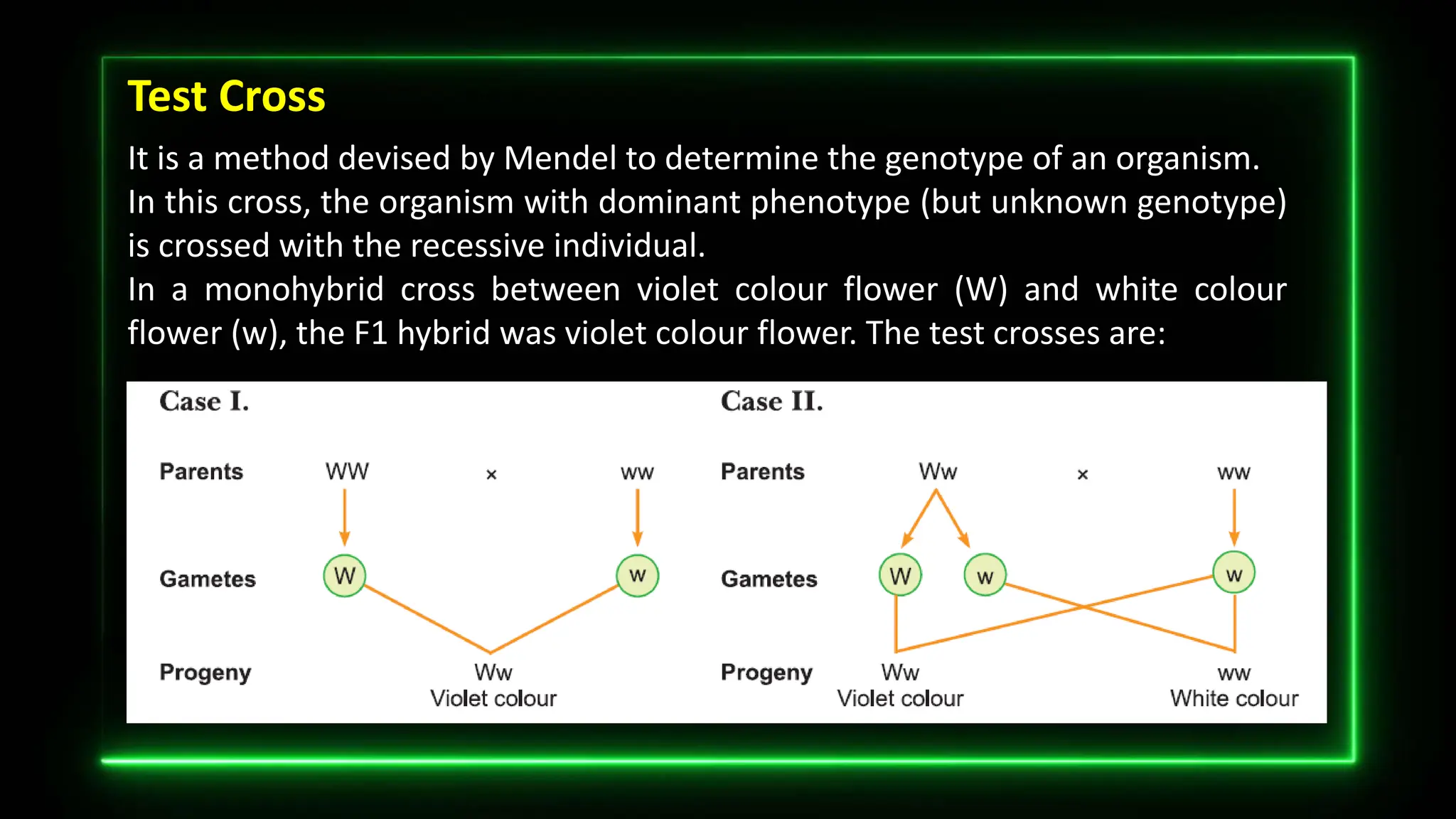 Test Cross

It is a method devised by Mendel to determine the genotype of an organism. In this cross, the organism with dominant phenotype (but unknown genotype) is crossed with the recessive individual.

In a monohybrid cross between violet colour flower (W) and white colour flower (w), the F1 hybrid was violet colour flower. The test crosses are:

Case I.

Parents WW × ww

Gametes W w

Progeny Ww
Violet colour

Case II.

Parents Ww × ww

Gametes W w w

Progeny Ww
Violet colour
ww
White colour